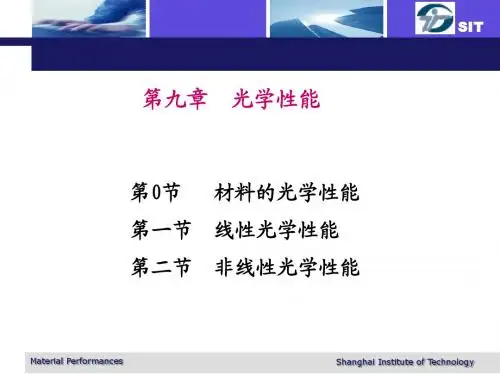 SIT

第九章　光学性能

第0节　材料的光学性能
第一节　线性光学性能
第二节　非线性光学性能

Material Performances

Shanghai Institute of Technology